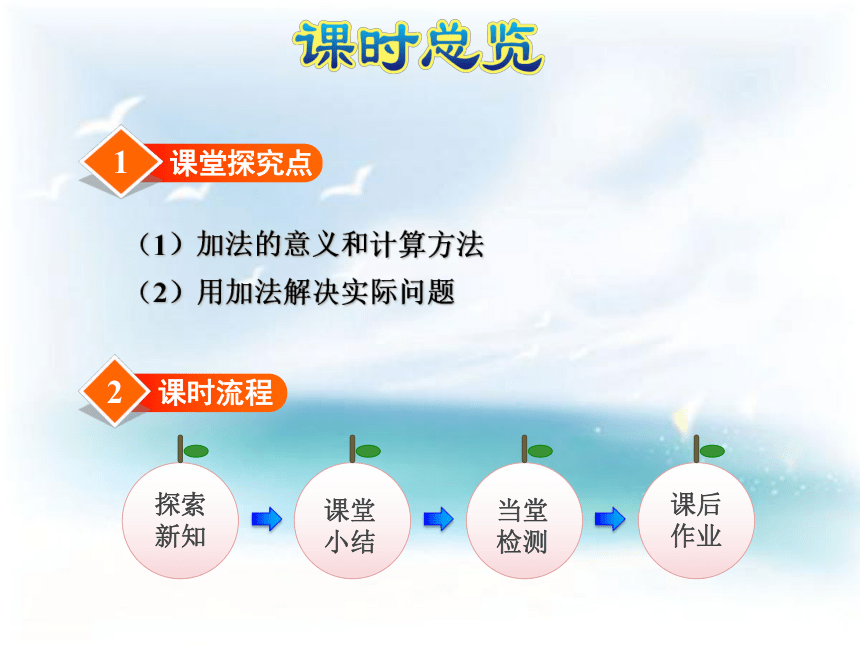 课时总览

1 课堂探究点

（1）加法的意义和计算方法
（2）用加法解决实际问题

2 课时流程

探索新知

课堂小结

当堂检测

课后作业